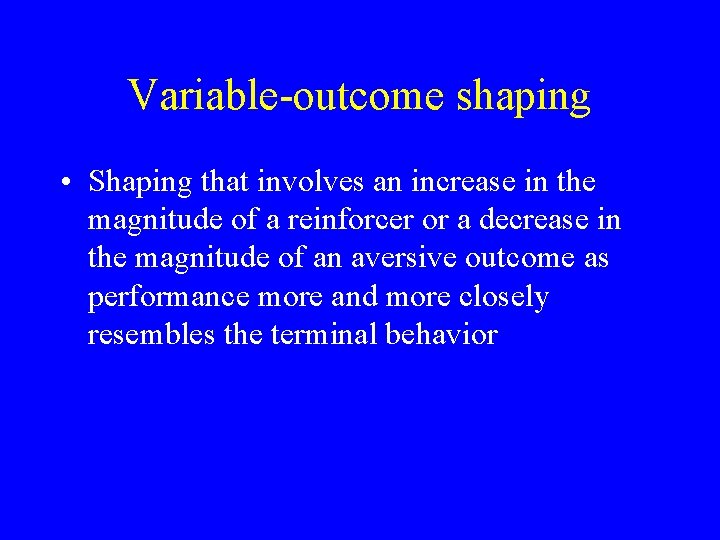 Variable-outcome shaping

• Shaping that involves an increase in the magnitude of a reinforcer or a decrease in the magnitude of an aversive outcome as performance more and more closely resembles the terminal behavior